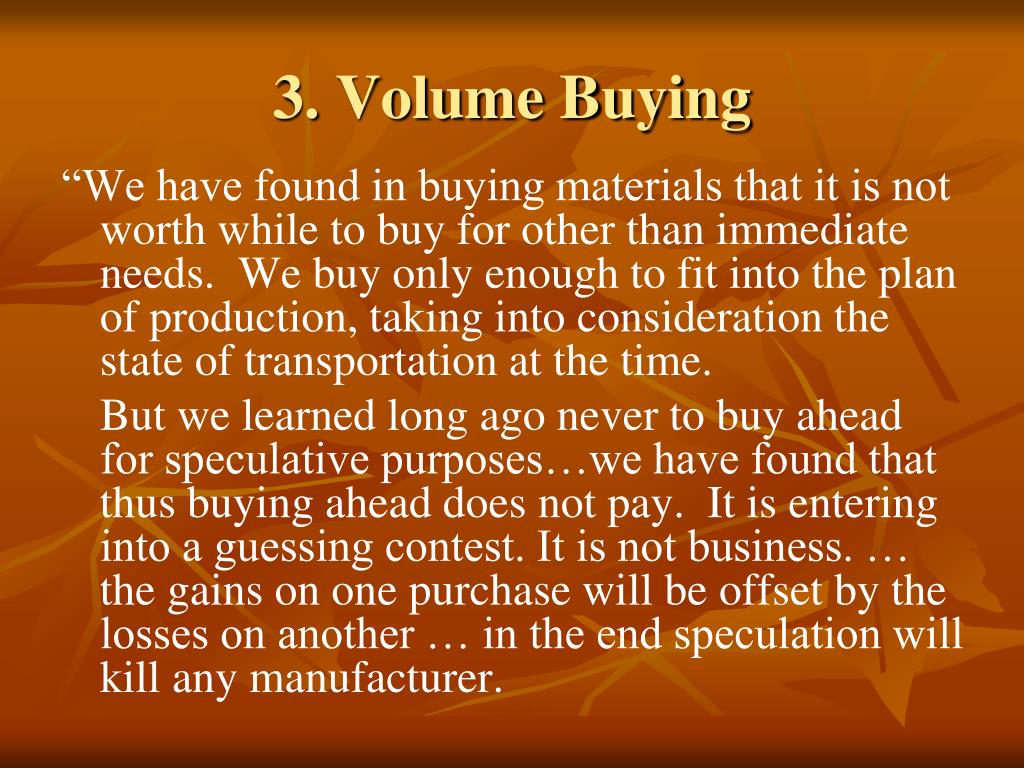 3. Volume Buying

“We have found in buying materials that it is not worth while to buy for other than immediate needs.  We buy only enough to fit into the plan of production, taking into consideration the state of transportation at the time.

But we learned long ago never to buy ahead for speculative purposes…we have found that thus buying ahead does not pay.  It is entering into a guessing contest. It is not business. … the gains on one purchase will be offset by the losses on another … in the end speculation will kill any manufacturer.